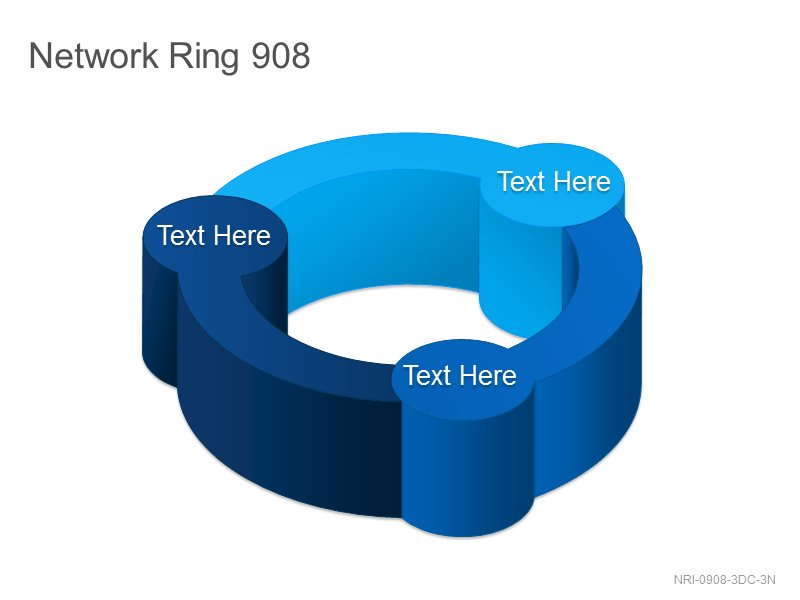 Network Ring 908

Text Here

Text Here

Text Here

NRI-0908-3DC-3N